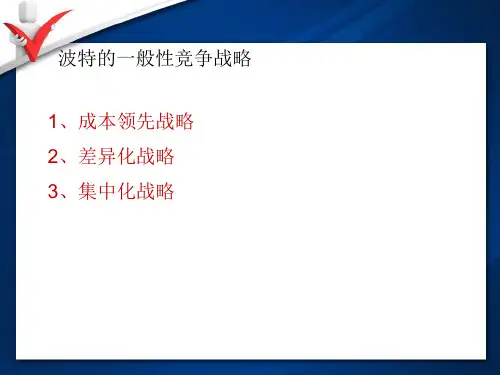 波特的一般性竞争战略

1、成本领先战略
2、差异化战略
3、集中化战略